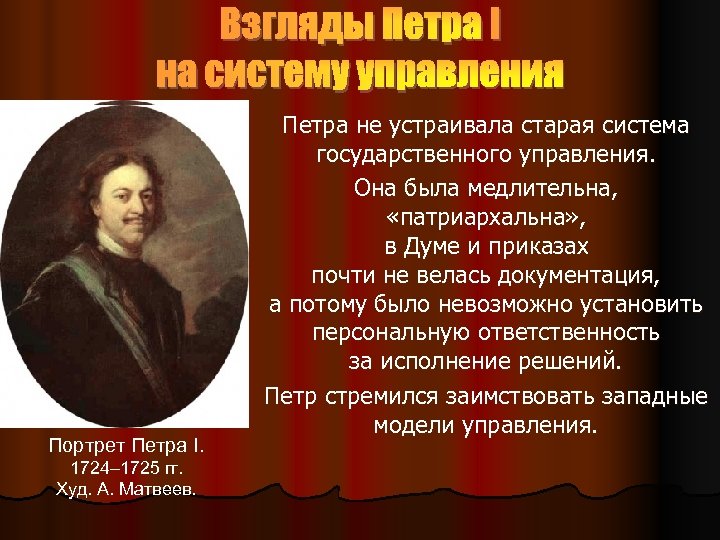 Взгляды Петра I на систему управления

Петра не устраивала старая система государственного управления.

Она была медлительна, «патриархальна», в Думе и приказах почти не велась документация, а потому было невозможно установить персональную ответственность за исполнение решений.

Петр стремился заимствовать западные модели управления.

Портрет Петра I. 1724–1725 гг. Худ. А. Матвеев.